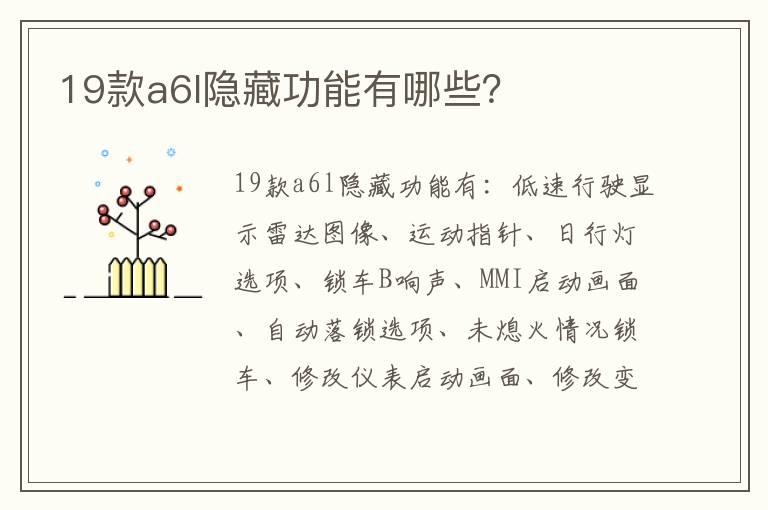 19款a6l隐藏功能有哪些?

19款a6l隐藏功能有：低速行驶显示雷达图像、运动指针、日行灯选项、锁车B响声、MMI启动画面、自动落锁选项、未熄火情况锁车、修改仪表启动画面、修改变